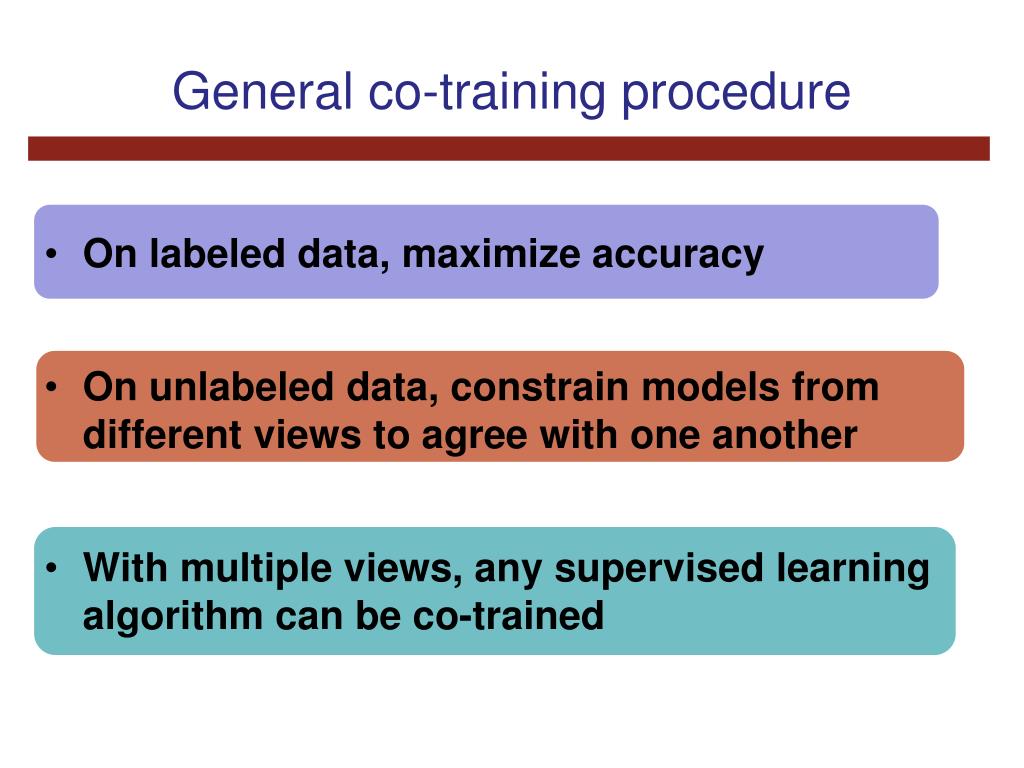 General co-training procedure

• On labeled data, maximize accuracy

• On unlabeled data, constrain models from different views to agree with one another

• With multiple views, any supervised learning algorithm can be co-trained